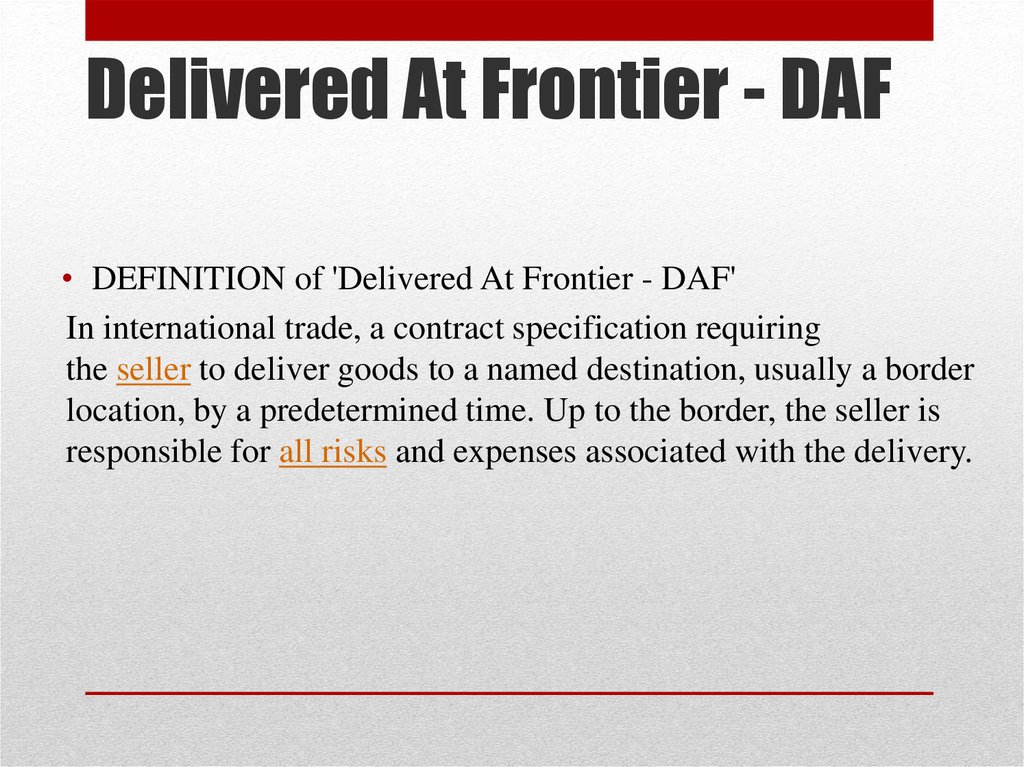 Delivered At Frontier - DAF

• DEFINITION of 'Delivered At Frontier - DAF'

In international trade, a contract specification requiring the seller to deliver goods to a named destination, usually a border location, by a predetermined time. Up to the border, the seller is responsible for all risks and expenses associated with the delivery.